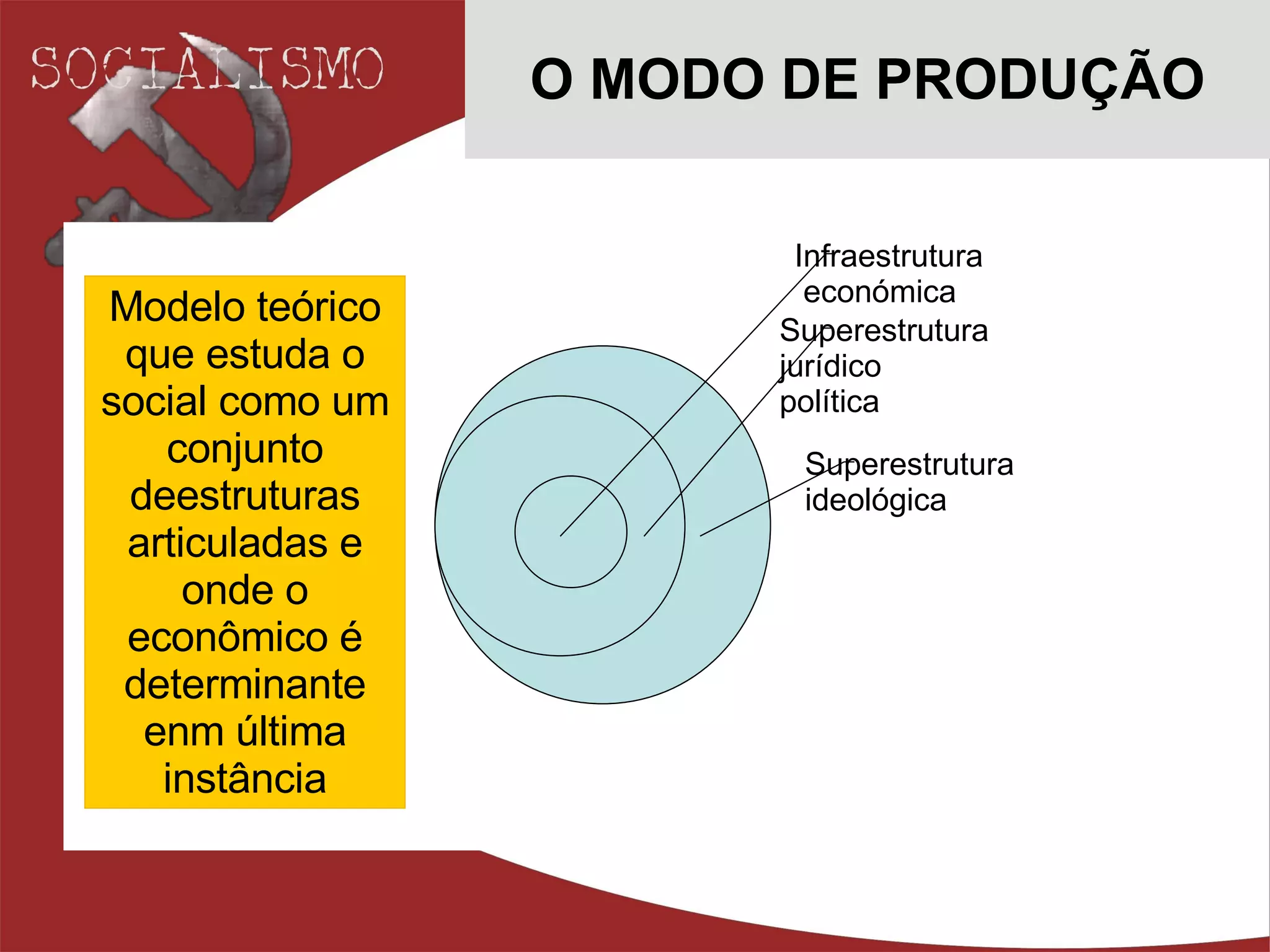 SOCIALISMO

O MODO DE PRODUÇÃO

Modelo teórico que estuda o social como um conjunto deestruturas articuladas e onde o econômico é determinante enm última instância

Infraestrutura económica

Superestrutura jurídico política

Superestrutura ideológica